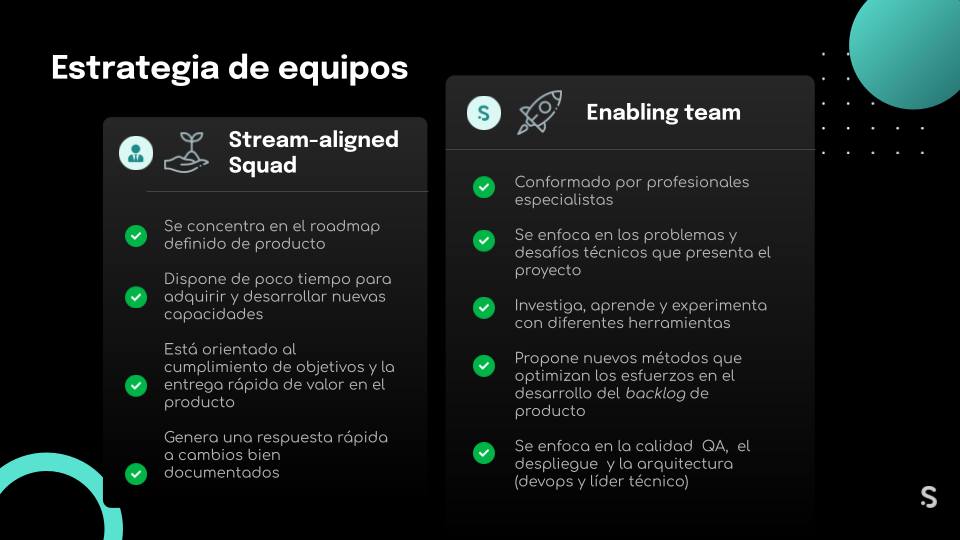 Estrategia de equipos

Stream-aligned Squad

Se concentra en el roadmap definido de producto

Dispone de poco tiempo para adquirir y desarrollar nuevas capacidades

Está orientado al cumplimiento de objetivos y la entrega rápida de valor en el producto

Genera una respuesta rápida a cambios bien documentados

S

Enabling team

Conformado por profesionales especialistas

Se enfoca en los problemas y desafíos técnicos que presenta el proyecto

Investiga, aprende y experimenta con diferentes herramientas

Propone nuevos métodos que optimizan los esfuerzos en el desarrollo del backlog de producto

Se enfoca en la calidad QA, el despliegue y la arquitectura (devops y líder técnico)

S